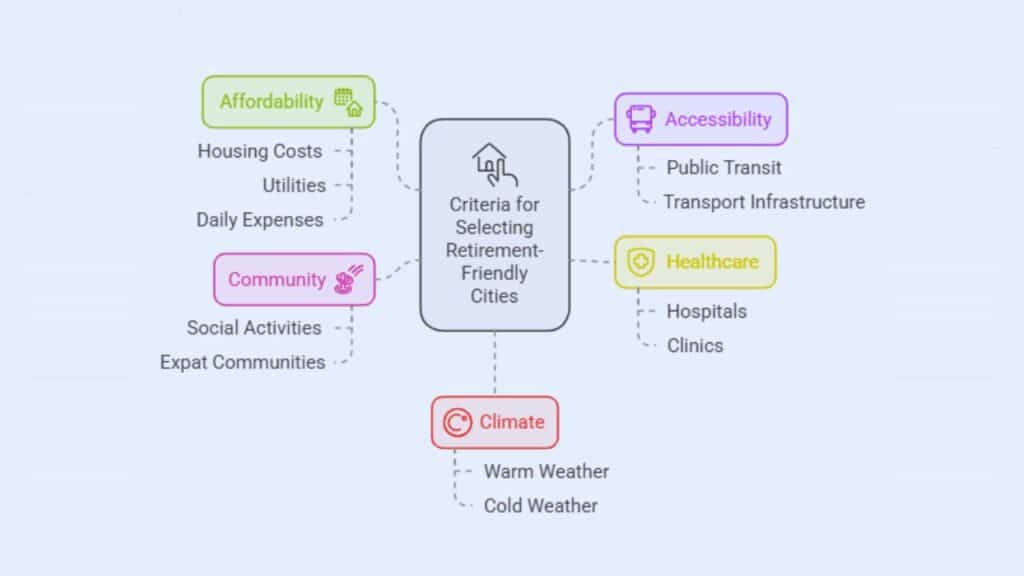 Criteria for Selecting Retirement-Friendly Cities

Affordability
Housing Costs
Utilities
Daily Expenses

Community
Social Activities
Expat Communities

Accessibility
Public Transit
Transport Infrastructure

Healthcare
Hospitals
Clinics

Climate
Warm Weather
Cold Weather